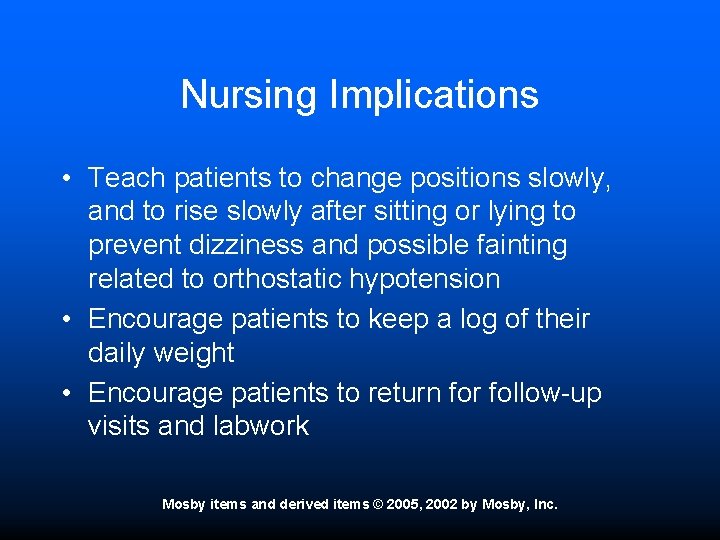 Nursing Implications

• Teach patients to change positions slowly, and to rise slowly after sitting or lying to prevent dizziness and possible fainting related to orthostatic hypotension
• Encourage patients to keep a log of their daily weight
• Encourage patients to return for follow-up visits and labwork

Mosby items and derived items © 2005, 2002 by Mosby, Inc.